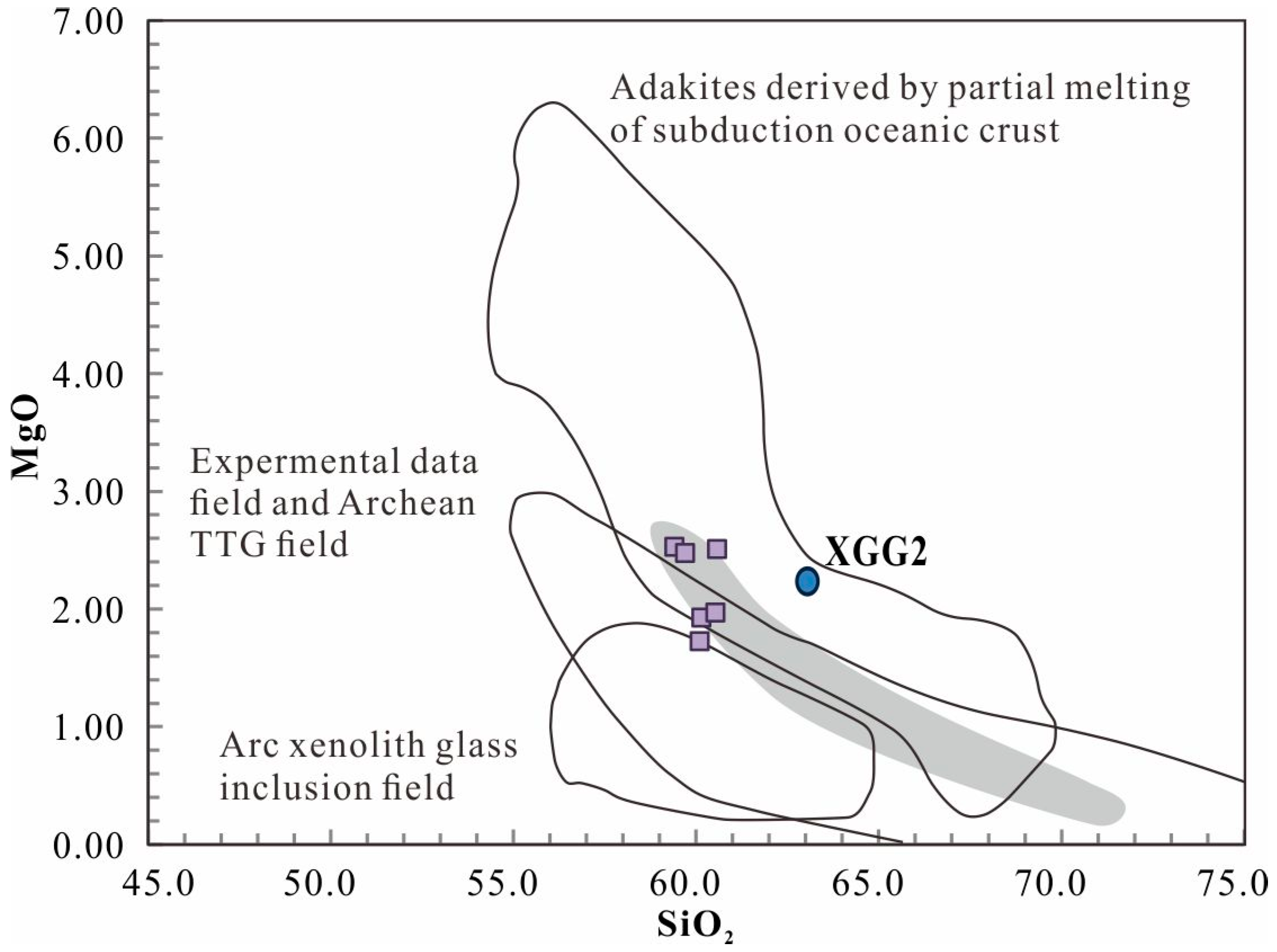 7.00
6.00
5.00
4.00
3.00
2.00
1.00
0.00

MgO

Adakites derived by partial melting of subduction oceanic crust

Expermental data field and Archean TTG field

XGG2

Arc xenolith glass inclusion field

45.0
50.0
55.0
60.0
65.0
70.0
75.0

$SiO_2$